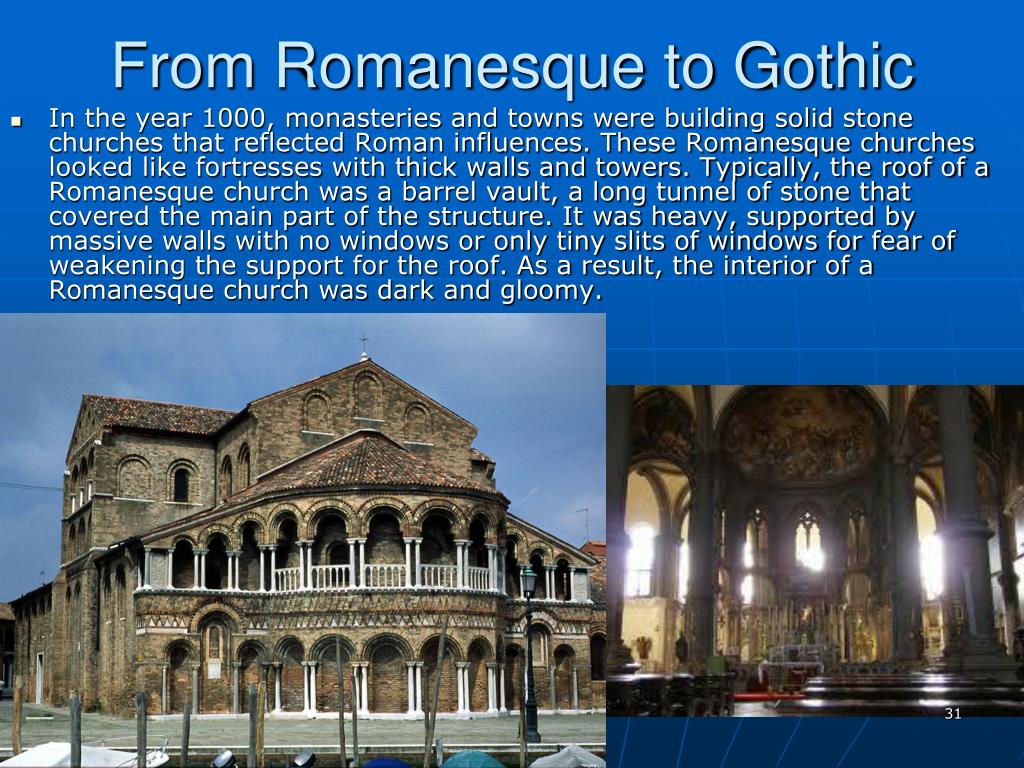 From Romanesque to Gothic

In the year 1000, monasteries and towns were building solid stone churches that reflected Roman influences. These Romanesque churches looked like fortresses with thick walls and towers. Typically, the roof of a Romanesque church was a barrel vault, a long tunnel of stone that covered the main part of the structure. It was heavy, supported by massive walls with no windows or only tiny slits of windows for fear of weakening the support for the roof. As a result, the interior of a Romanesque church was dark and gloomy.

31